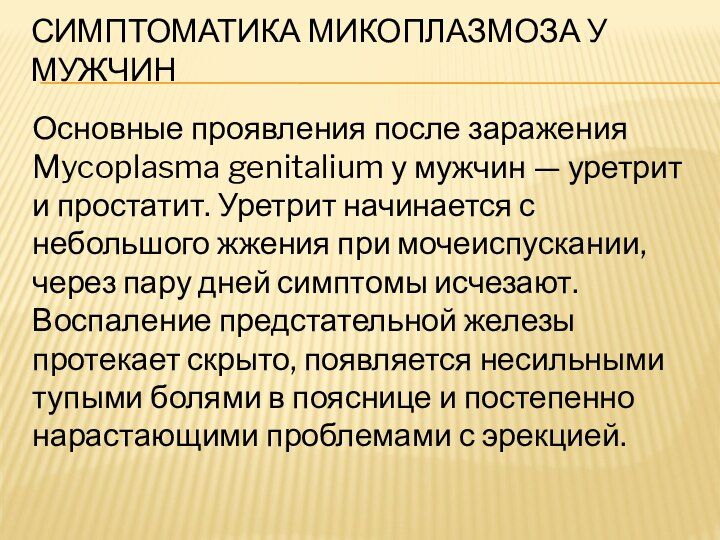 СИМПТОМАТИКА МИКОПЛАЗМОЗА У МУЖЧИН

Основные проявления после заражения Mycoplasma genitalium у мужчин — уретрит и простатит. Уретрит начинается с небольшого жжения при мочеиспускании, через пару дней симптомы исчезают. Воспаление предстательной железы протекает скрыто, появляется несильными тупыми болями в пояснице и постепенно нарастающими проблемами с эрекцией.